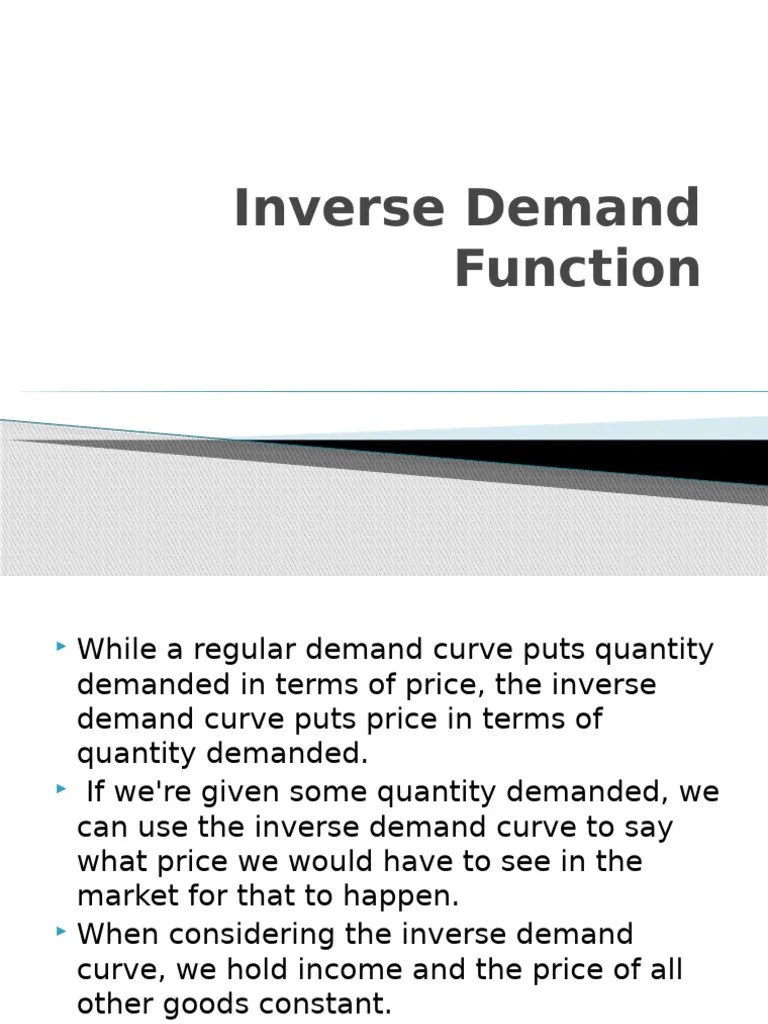 Inverse Demand Function

While a regular demand curve puts quantity demanded in terms of price, the inverse demand curve puts price in terms of quantity demanded.

If we're given some quantity demanded, we can use the inverse demand curve to say what price we would have to see in the market for that to happen.

When considering the inverse demand curve, we hold income and the price of all other goods constant.